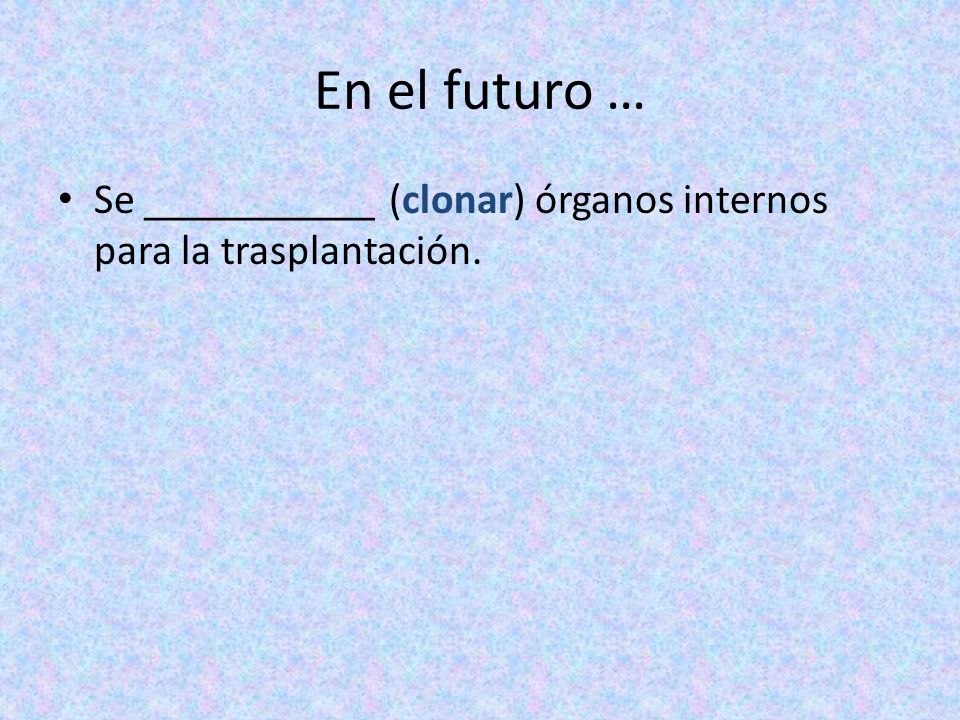 En el futuro …

• Se ___________ (clonar) órganos internos para la trasplantación.